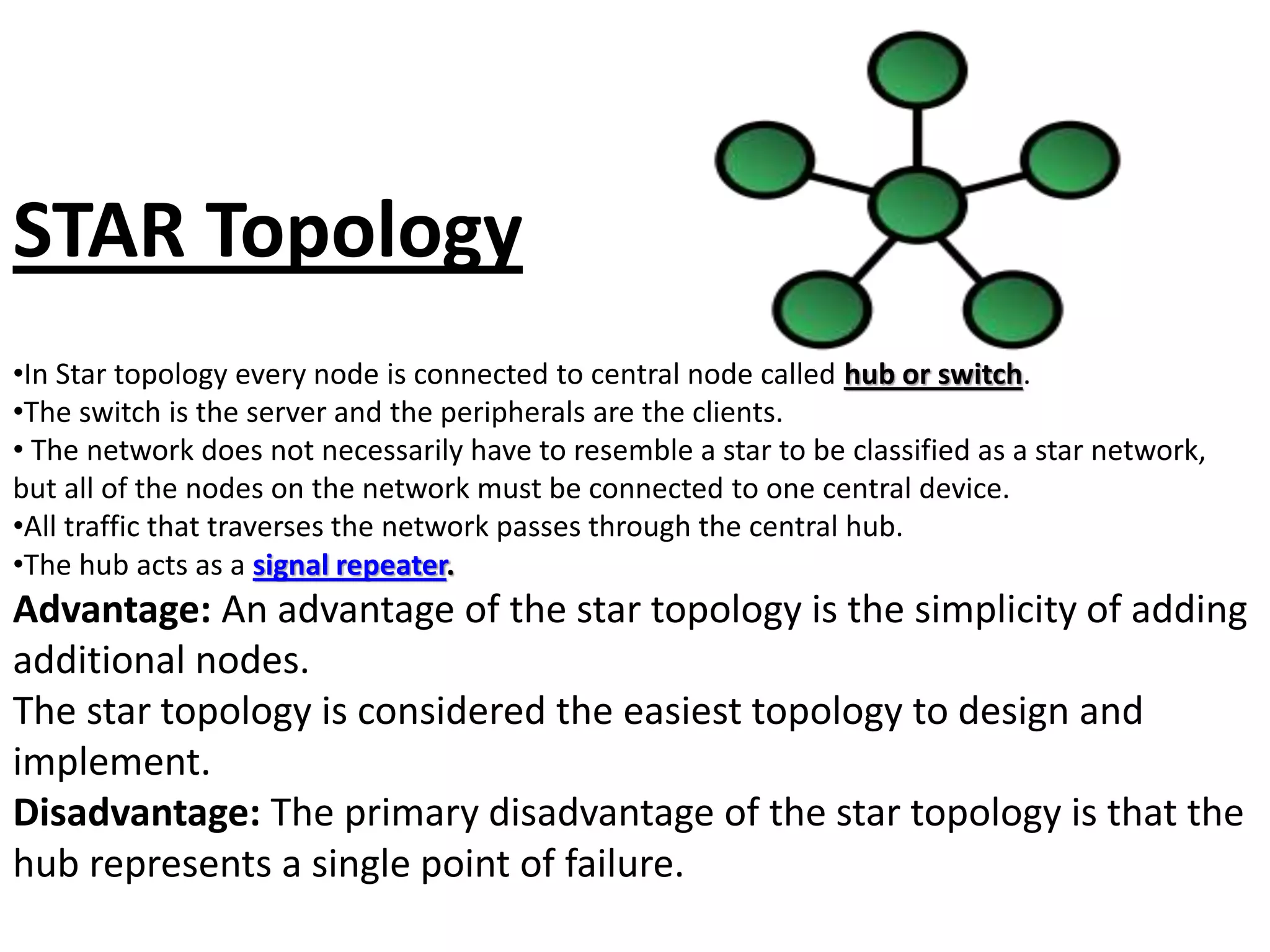 STAR Topology

•In Star topology every node is connected to central node called hub or switch.
•The switch is the server and the peripherals are the clients.
• The network does not necessarily have to resemble a star to be classified as a star network, but all of the nodes on the network must be connected to one central device.
•All traffic that traverses the network passes through the central hub.
•The hub acts as a signal repeater.

Advantage: An advantage of the star topology is the simplicity of adding additional nodes.
The star topology is considered the easiest topology to design and implement.
Disadvantage: The primary disadvantage of the star topology is that the hub represents a single point of failure.